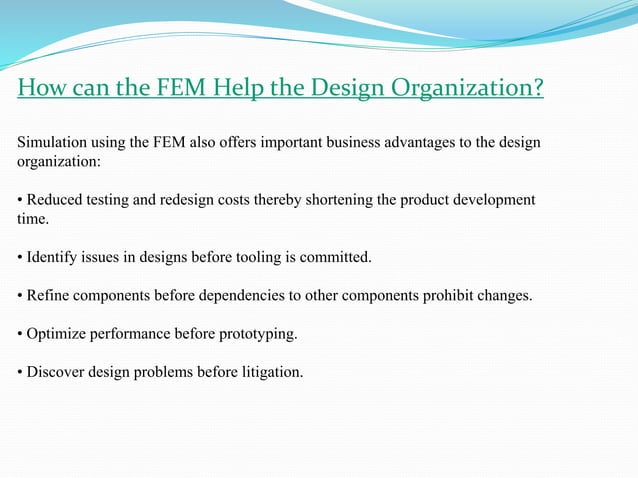 How can the FEM Help the Design Organization?

Simulation using the FEM also offers important business advantages to the design organization:

• Reduced testing and redesign costs thereby shortening the product development time.

• Identify issues in designs before tooling is committed.

• Refine components before dependencies to other components prohibit changes.

• Optimize performance before prototyping.

• Discover design problems before litigation.